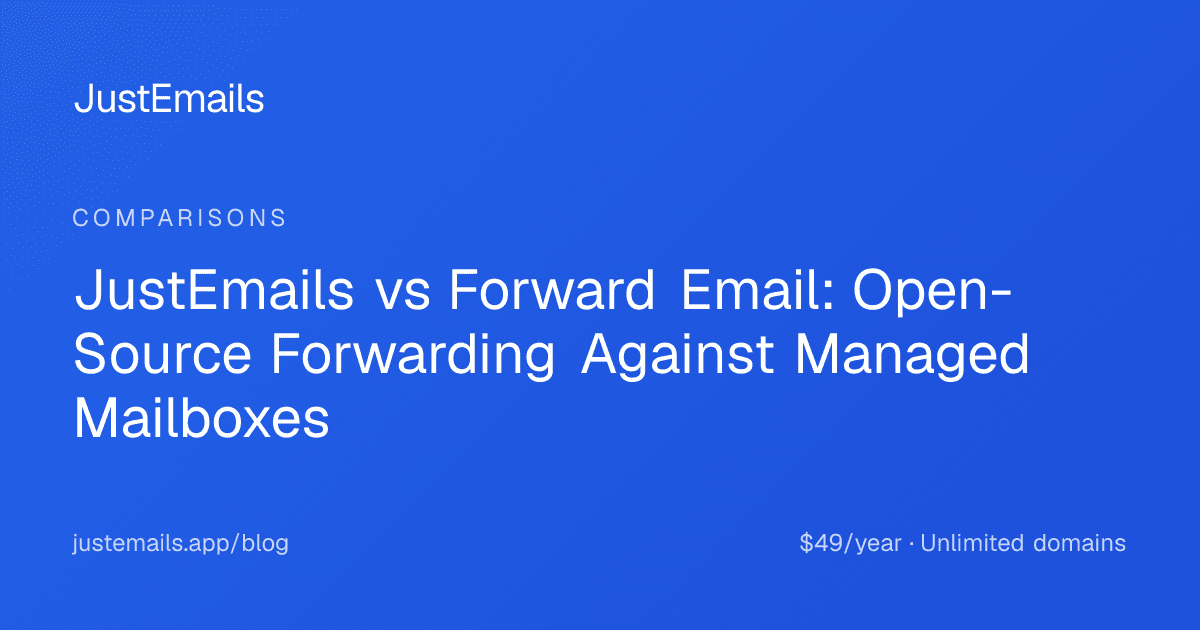 JustEmails

COMPARISONS

JustEmails vs Forward Email: Open-Source Forwarding Against Managed Mailboxes

justemails.app/blog

$49/year · Unlimited domains